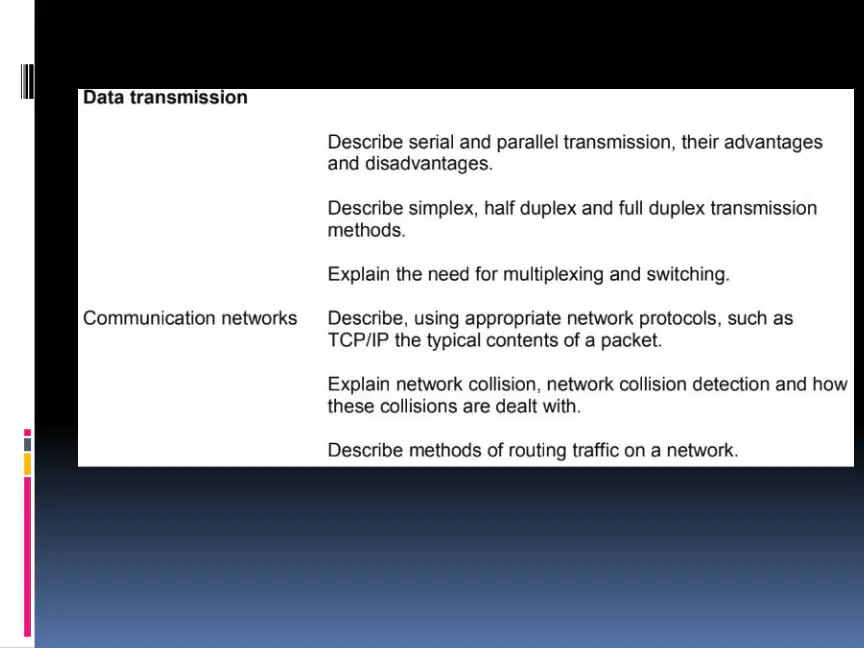 Data transmission

Describe serial and parallel transmission, their advantages and disadvantages.

Describe simplex, half duplex and full duplex transmission methods.

Explain the need for multiplexing and switching.

Communication networks

Describe, using appropriate network protocols, such as TCP/IP the typical contents of a packet.

Explain network collision, network collision detection and how these collisions are dealt with.

Describe methods of routing traffic on a network.